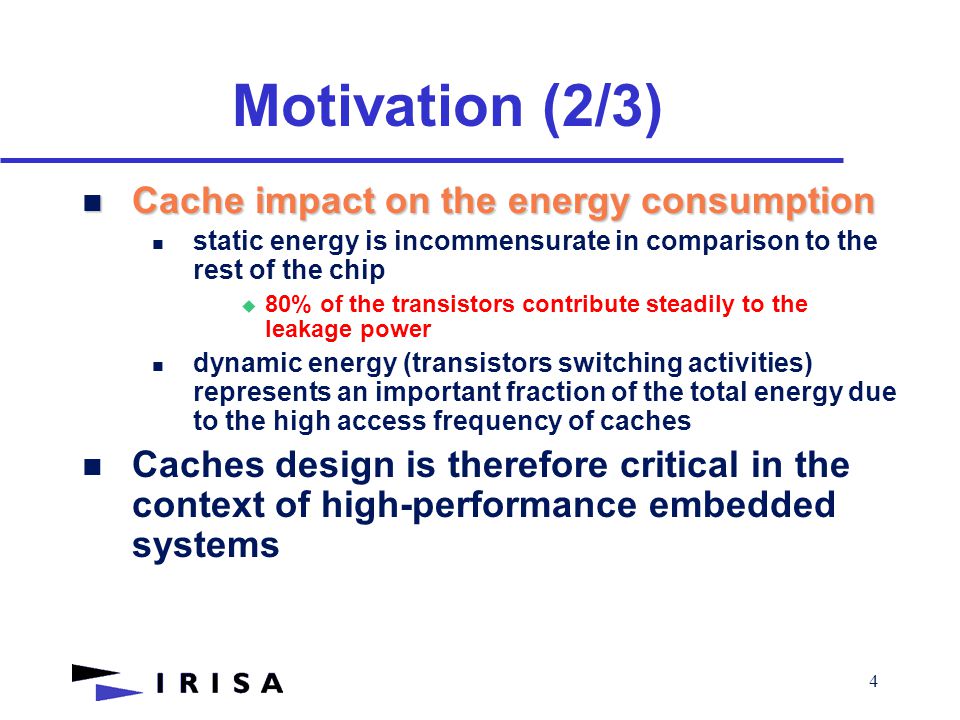 Motivation (2/3)

Cache impact on the energy consumption

static energy is incommensurate in comparison to the rest of the chip

80% of the transistors contribute steadily to the leakage power

dynamic energy (transistors switching activities) represents an important fraction of the total energy due to the high access frequency of caches

Caches design is therefore critical in the context of high-performance embedded systems

IRISA

4